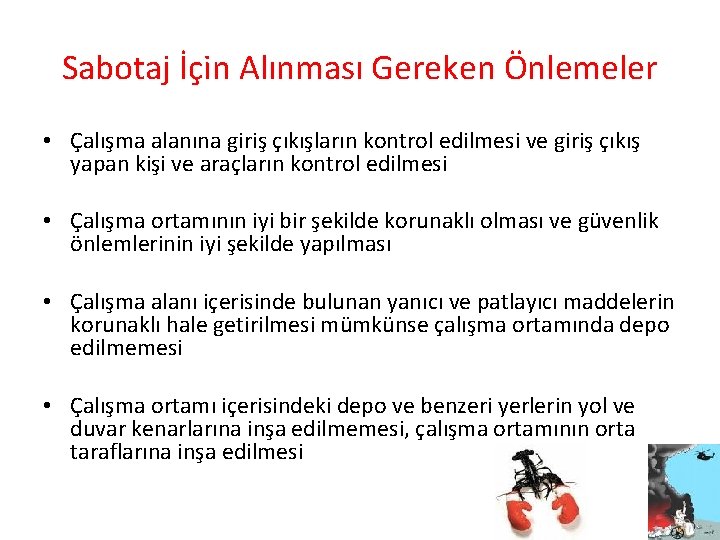 Sabotaj İçin Alınması Gereken Önlemeler

• Çalışma alanına giriş çıkışların kontrol edilmesi ve giriş çıkış yapan kişi ve araçların kontrol edilmesi

• Çalışma ortamının iyi bir şekilde korunaklı olması ve güvenlik önlemlerinin iyi şekilde yapılması

• Çalışma alanı içerisinde bulunan yanıcı ve patlayıcı maddelerin korunaklı hale getirilmesi mümkünse çalışma ortamında depo edilmemesi

• Çalışma ortamı içerisindeki depo ve benzeri yerlerin yol ve duvar kenarlarına inşa edilmemesi, çalışma ortamının orta taraflarına inşa edilmesi